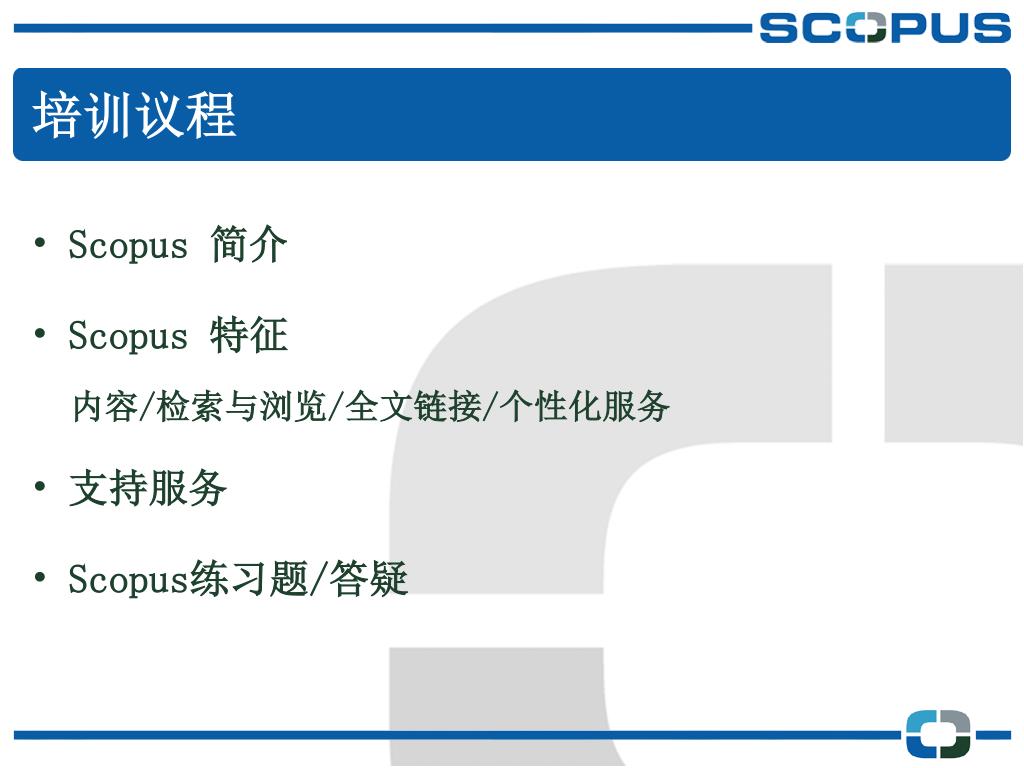 SCOPUS

培训议程

• Scopus 简介

• Scopus 特征

内容/检索与浏览/全文链接/个性化服务

• 支持服务

• Scopus练习题/答疑